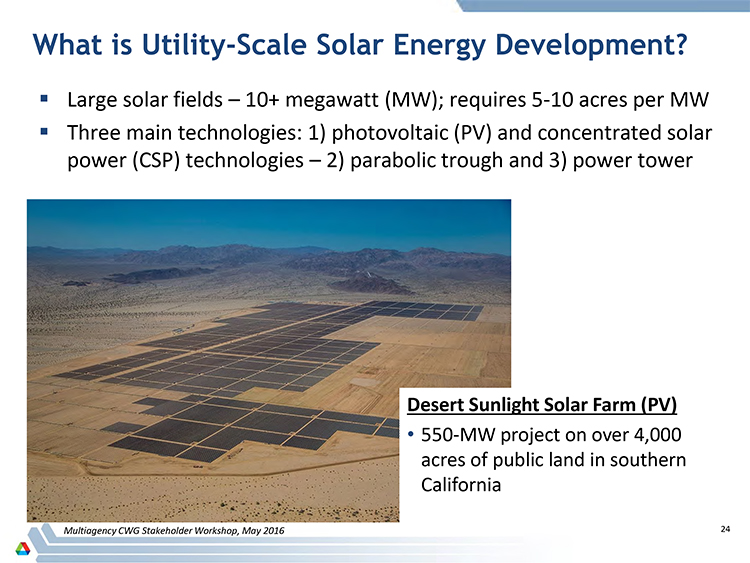 What is Utility-Scale Solar Energy Development?

▪ Large solar fields – 10+ megawatt (MW); requires 5-10 acres per MW

▪ Three main technologies: 1) photovoltaic (PV) and concentrated solar power (CSP) technologies – 2) parabolic trough and 3) power tower

Desert Sunlight Solar Farm (PV)

• 550-MW project on over 4,000 acres of public land in southern California

Multiagency CWG Stakeholder Workshop, May 2016

24